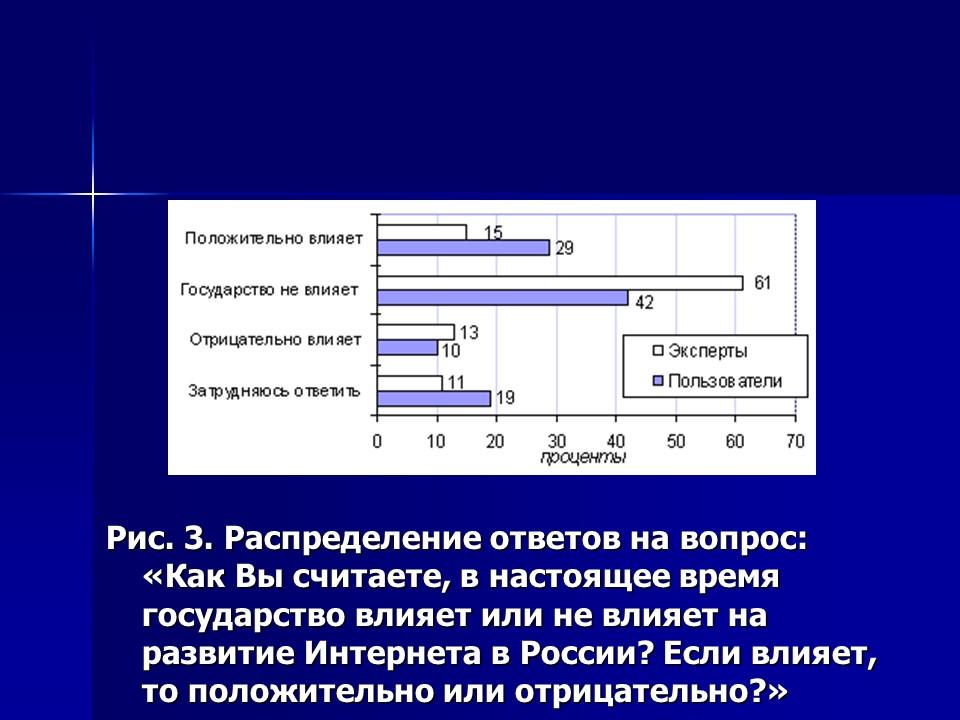 Положительно влияет
15
29
Государство не влияет
61
42
Отрицательно влияет
13
10
Затрудняюсь ответить
11
19
Эксперты
Пользователи
0 10 20 30 40 50 60 70
проценты

Рис. 3. Распределение ответов на вопрос: «Как Вы считаете, в настоящее время государство влияет или не влияет на развитие Интернета в России? Если влияет, то положительно или отрицательно?»